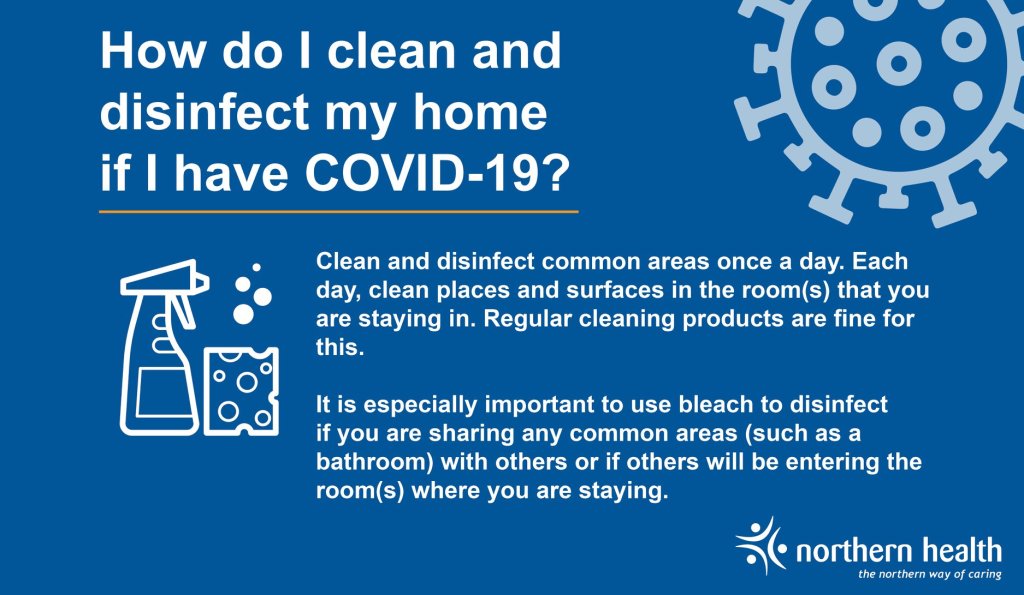 How do I clean and disinfect my home if I have COVID-19?

Clean and disinfect common areas once a day. Each day, clean places and surfaces in the room(s) that you are staying in. Regular cleaning products are fine for this.

It is especially important to use bleach to disinfect if you are sharing any common areas (such as a bathroom) with others or if others will be entering the room(s) where you are staying.

northern health
the northern way of caring